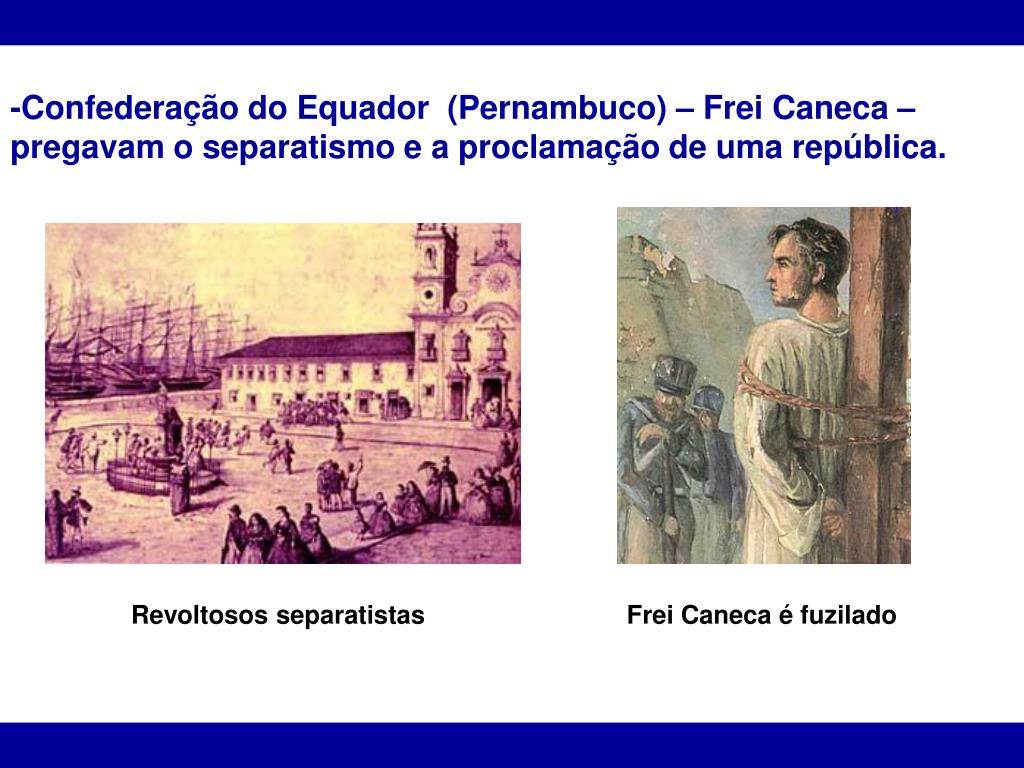 -Confederação do Equador (Pernambuco) – Frei Caneca – pregavam o separatismo e a proclamação de uma república.

Revoltosos separatistas

Frei Caneca é fuzilado